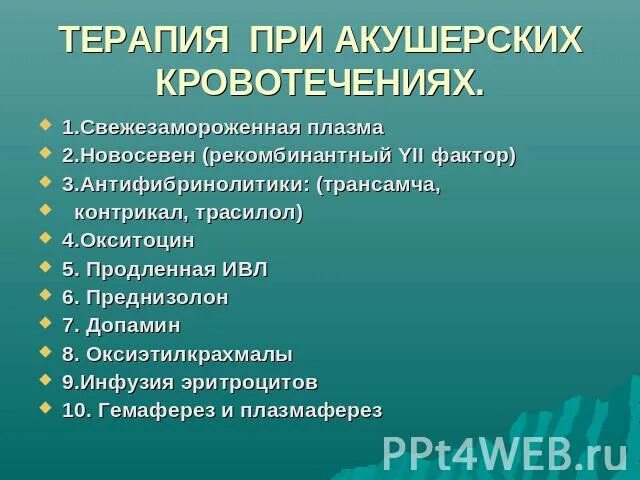 ТЕРАПИЯ ПРИ АКУШЕРСКИХ КРОВОТЕЧЕНИЯХ.

1.Свежезамороженная плазма

2.Новосевен (рекомбинантный YII фактор)

3.Антифибринолитики: (трансамча,

контрикал, трасилол)

4.Окситоцин

5. Продленная ИВЛ

6. Преднизолон

7. Допамин

8. Оксиэтилкрахмалы

9.Инфузия эритроцитов

10. Гемаферез и плазмаферез

PPt4WEB.ru